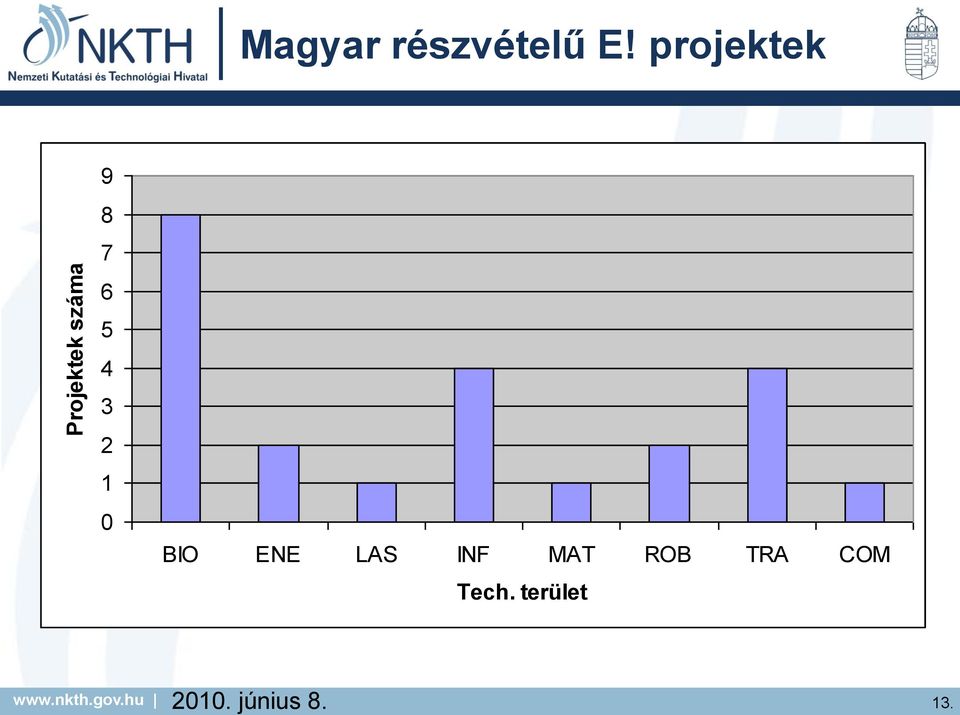 NKTH
Nemzeti Kutatási és Technológiai Hivatal

Magyar részvételű E! projektek

Projektek száma

9
8
7
6
5
4
3
2
1
0

BIO ENE LAS INF MAT ROB TRA COM

Tech. terület

www.nkth.gov.hu | 2010. június 8.

13.